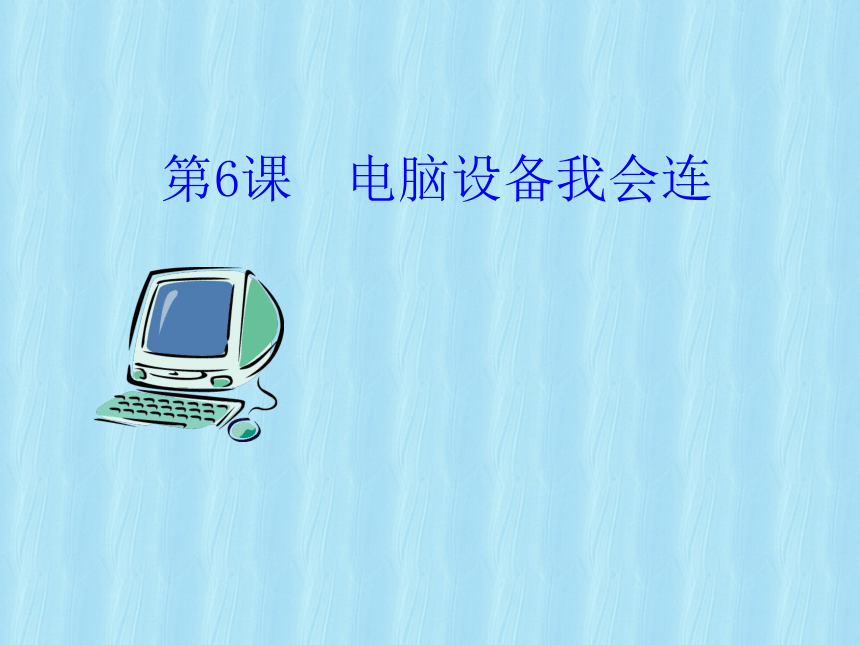 第6课　电脑设备我会连